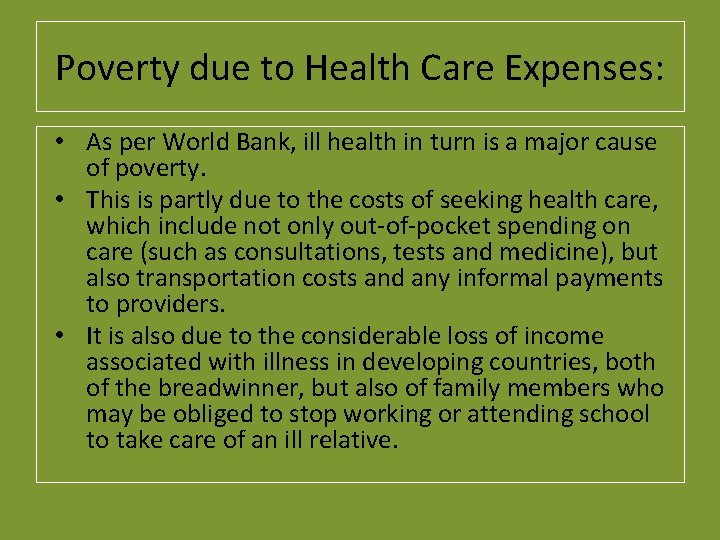 Poverty due to Health Care Expenses:

• As per World Bank, ill health in turn is a major cause of poverty.
• This is partly due to the costs of seeking health care, which include not only out-of-pocket spending on care (such as consultations, tests and medicine), but also transportation costs and any informal payments to providers.
• It is also due to the considerable loss of income associated with illness in developing countries, both of the breadwinner, but also of family members who may be obliged to stop working or attending school to take care of an ill relative.